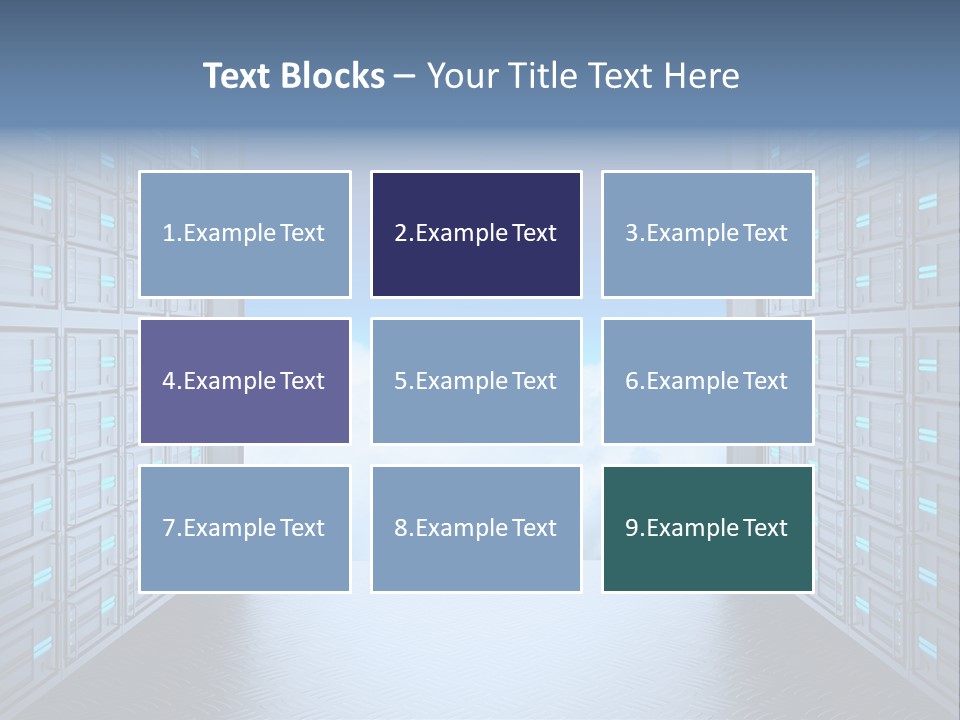 Text Blocks – Your Title Text Here

1.Example Text

2.Example Text

3.Example Text

4.Example Text

5.Example Text

6.Example Text

7.Example Text

8.Example Text

9.Example Text